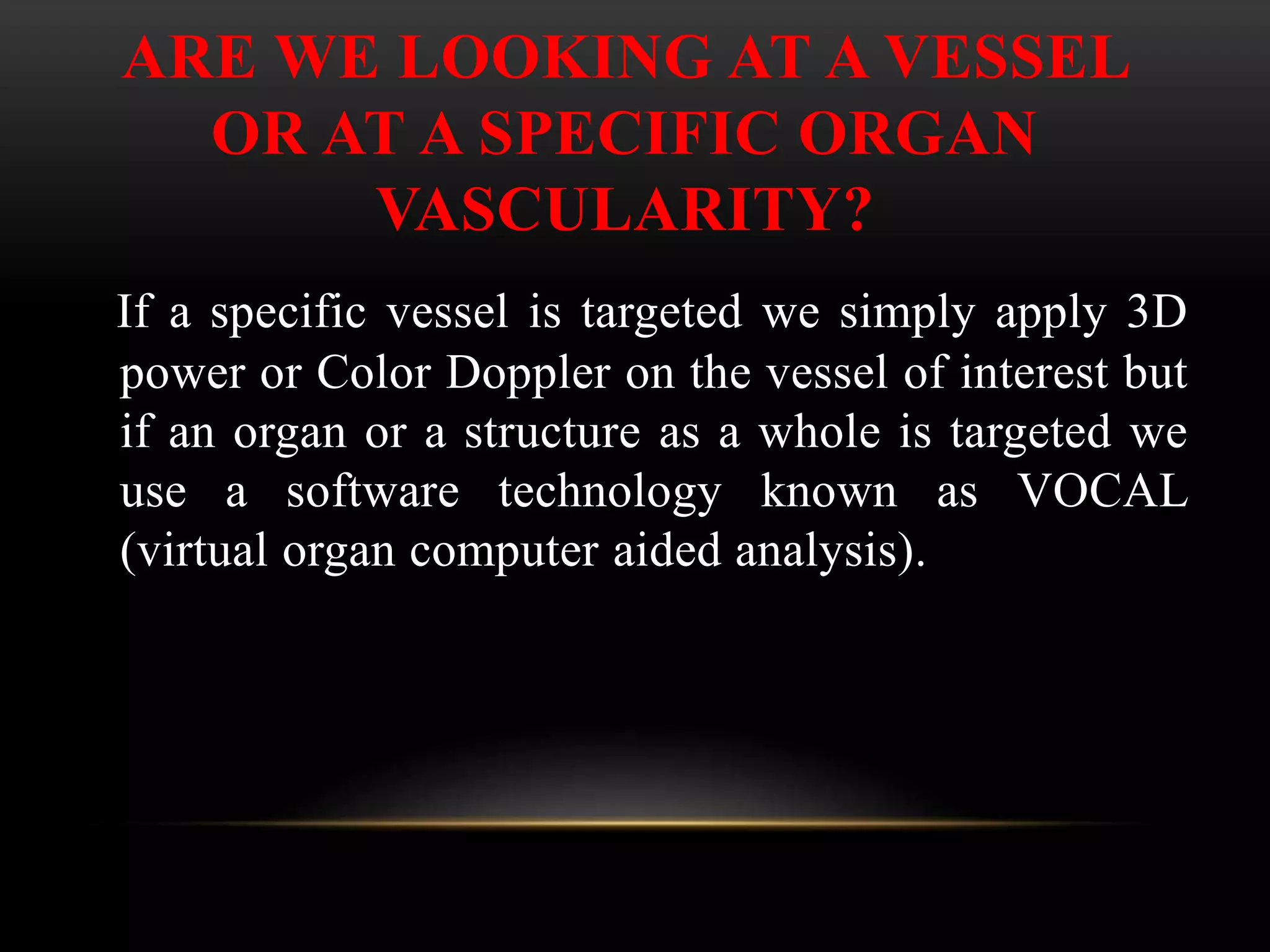 ARE WE LOOKING AT A VESSEL OR AT A SPECIFIC ORGAN VASCULARITY?

If a specific vessel is targeted we simply apply 3D power or Color Doppler on the vessel of interest but if an organ or a structure as a whole is targeted we use a software technology known as VOCAL (virtual organ computer aided analysis).